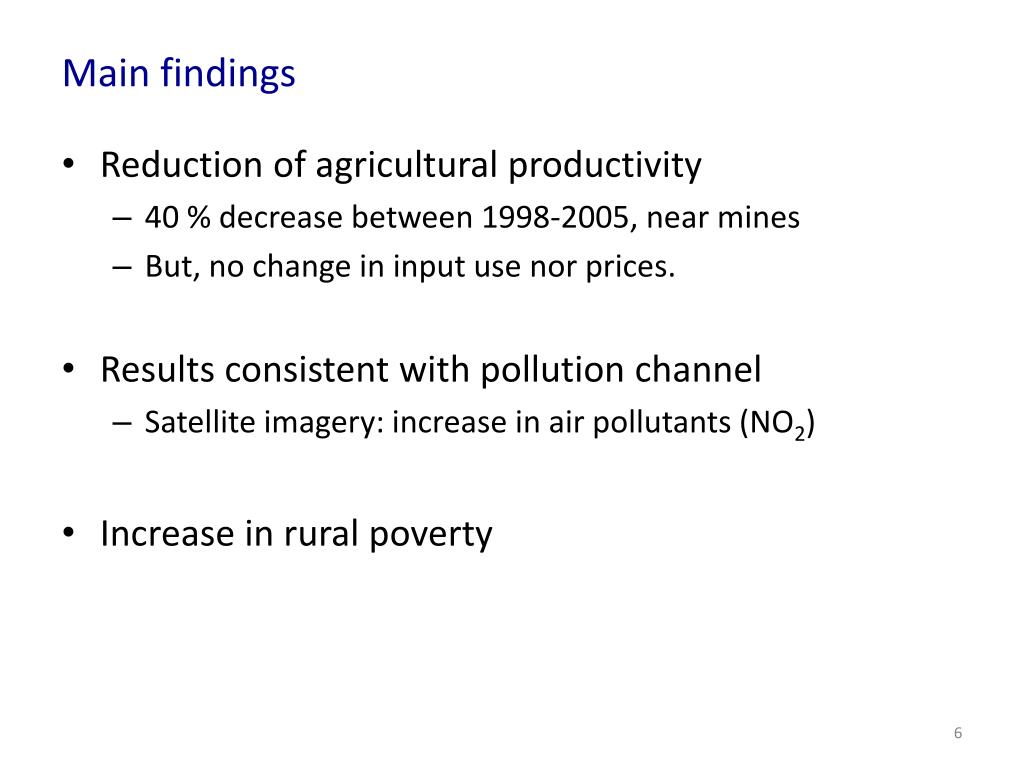 Main findings

• Reduction of agricultural productivity
– 40 % decrease between 1998-2005, near mines
– But, no change in input use nor prices.

• Results consistent with pollution channel
– Satellite imagery: increase in air pollutants ($NO_2$)

• Increase in rural poverty

6